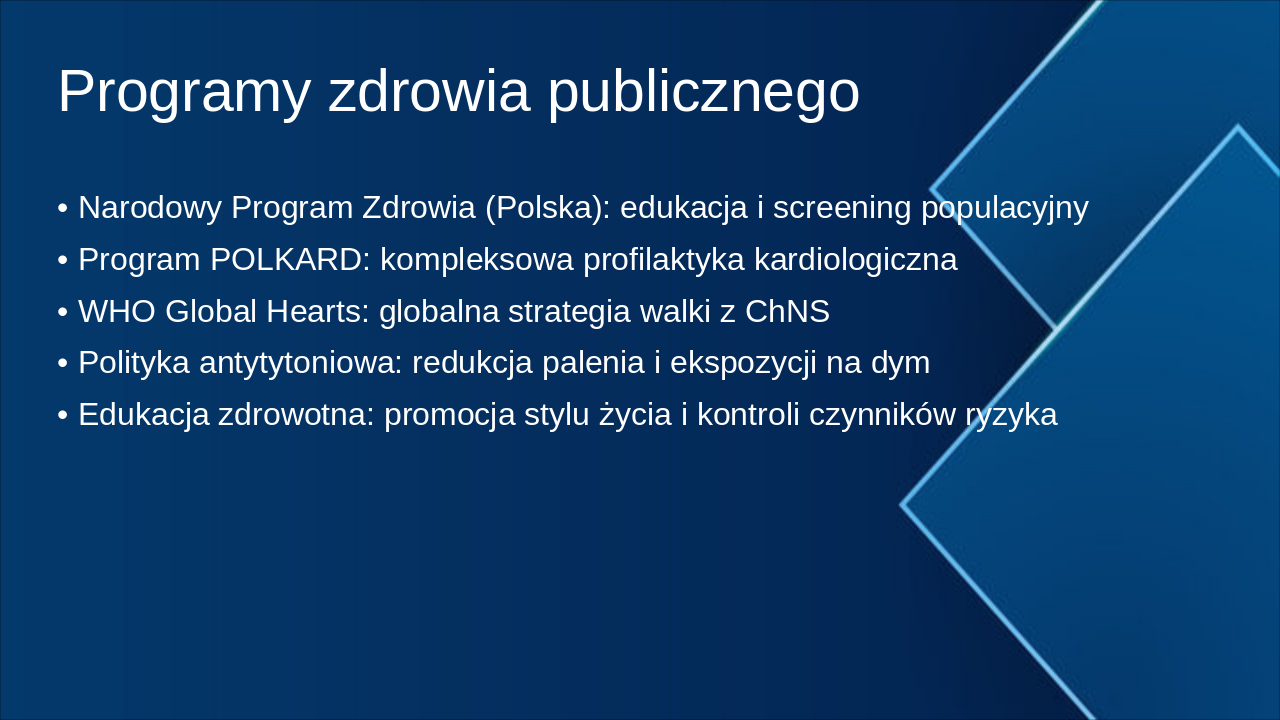 Programy zdrowia publicznego

• Narodowy Program Zdrowia (Polska): edukacja i screening populacyjny
• Program POLKARD: kompleksowa profilaktyka kardiologiczna
• WHO Global Hearts: globalna strategia walki z ChNS
• Polityka antytytoniowa: redukcja palenia i ekspozycji na dym
• Edukacja zdrowotna: promocja stylu życia i kontroli czynników ryzyka